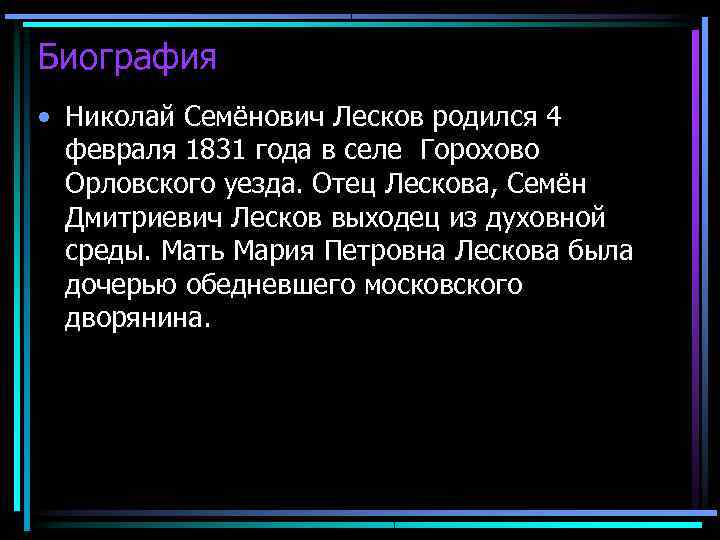 Биография

• Николай Семёнович Лесков родился 4 февраля 1831 года в селе Горохово Орловского уезда. Отец Лескова, Семён Дмитриевич Лесков выходец из духовной среды. Мать Мария Петровна Лескова была дочерью обедневшего московского дворянина.